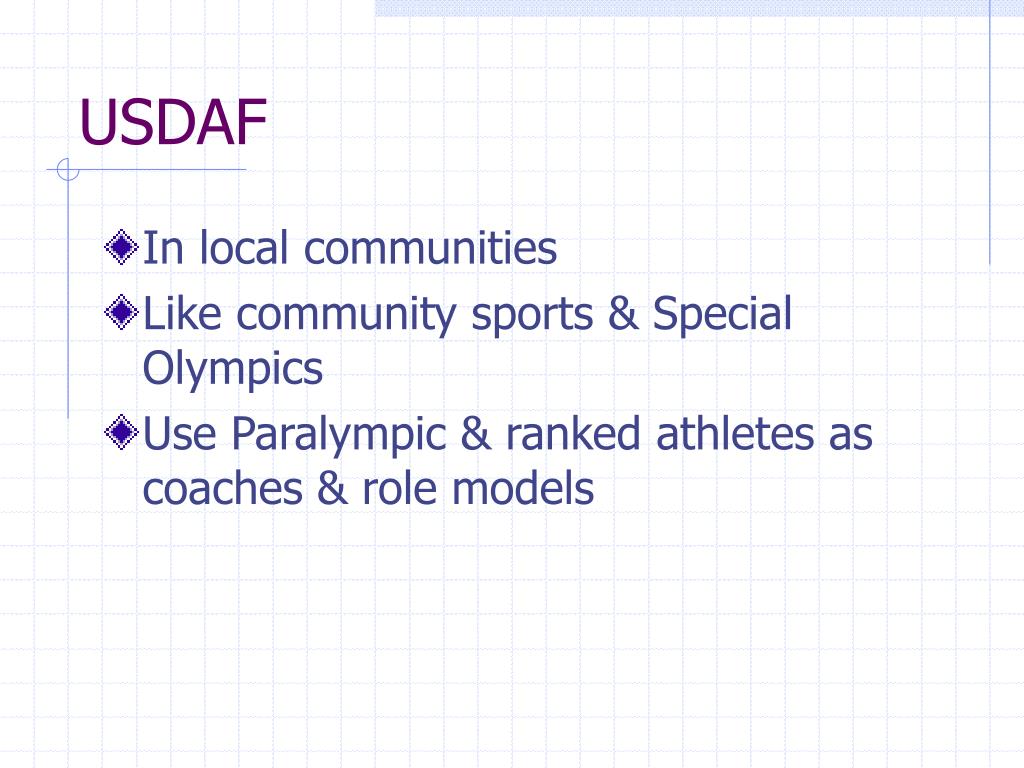 USDAF

In local communities

Like community sports & Special Olympics

Use Paralympic & ranked athletes as coaches & role models